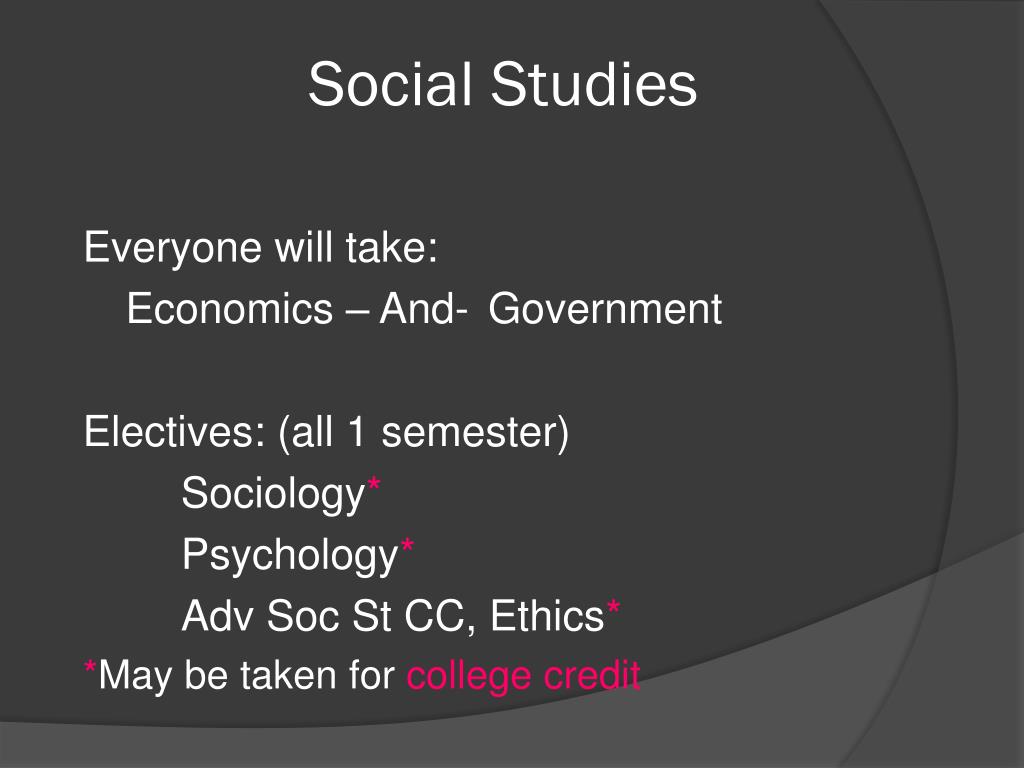 Social Studies

Everyone will take:
Economics – And- Government

Electives: (all 1 semester)
Sociology*
Psychology*
Adv Soc St CC, Ethics*
*May be taken for college credit